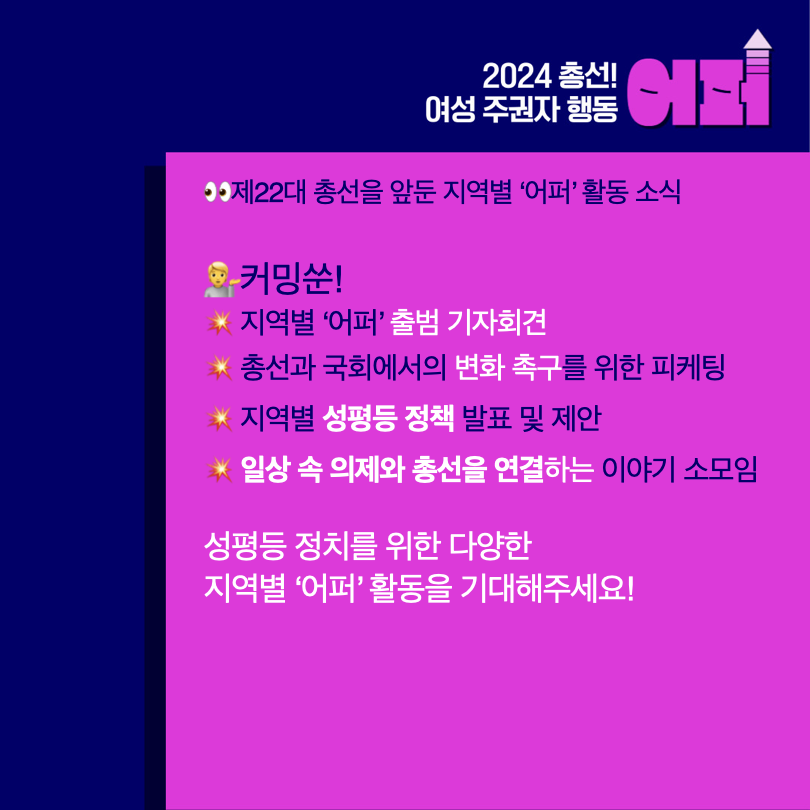 2024 총선!
여성 주권자 행동 어퍼

👀제22대 총선을 앞둔 지역별 ‘어퍼’ 활동 소식

💁커밍쑨!
💥 지역별 ‘어퍼’ 출범 기자회견
💥 총선과 국회에서의 변화 촉구를 위한 피케팅
💥 지역별 성평등 정책 발표 및 제안
💥 일상 속 의제와 총선을 연결하는 이야기 소모임

성평등 정치를 위한 다양한
지역별 ‘어퍼’ 활동을 기대해주세요!